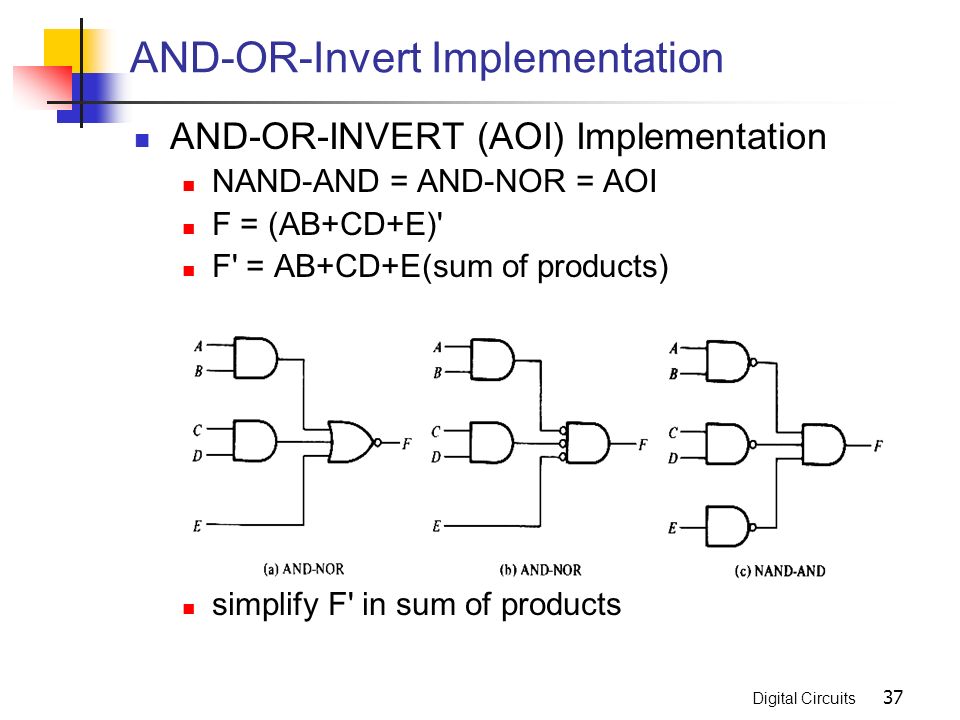 AND-OR-Invert Implementation

AND-OR-INVERT (AOI) Implementation

NAND-AND = AND-NOR = AOI

F = (AB+CD+E)'

F' = AB+CD+E(sum of products)

A
B
C
D
E
F
(a) AND-NOR

A
B
C
D
E
F
(b) AND-NOR

A
B
C
D
E
F
(c) NAND-AND

simplify F' in sum of products

Digital Circuits 37